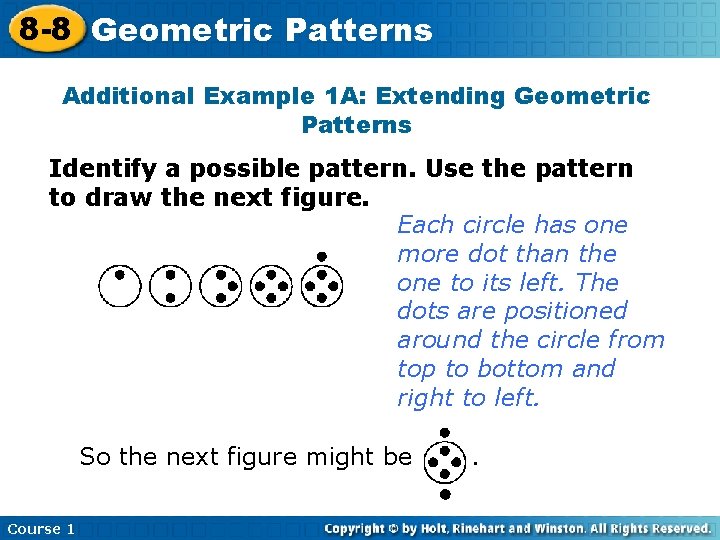 8-8 Geometric Patterns

Additional Example 1A: Extending Geometric Patterns

Identify a possible pattern. Use the pattern to draw the next figure.

Each circle has one more dot than the one to its left. The dots are positioned around the circle from top to bottom and right to left.

So the next figure might be .

Course 1

Copyright © by Holt, Rinehart and Winston. All Rights Reserved.